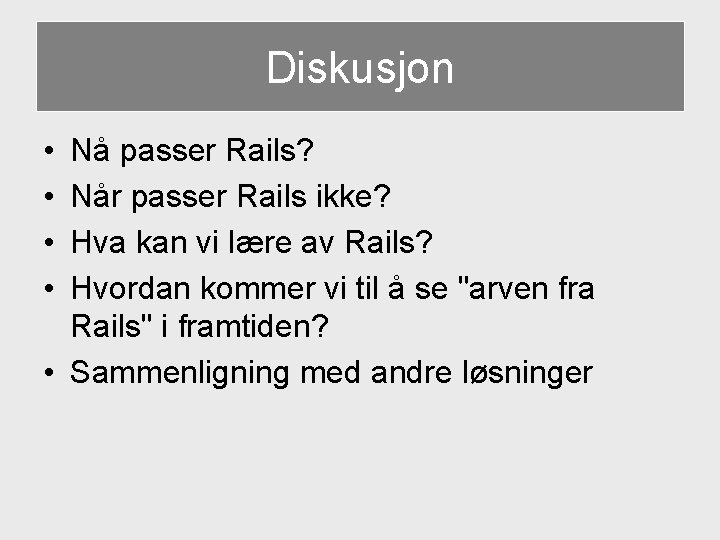 Diskusjon

• Nå passer Rails?
• Når passer Rails ikke?
• Hva kan vi lære av Rails?
• Hvordan kommer vi til å se "arven fra Rails" i framtiden?
• Sammenligning med andre løsninger